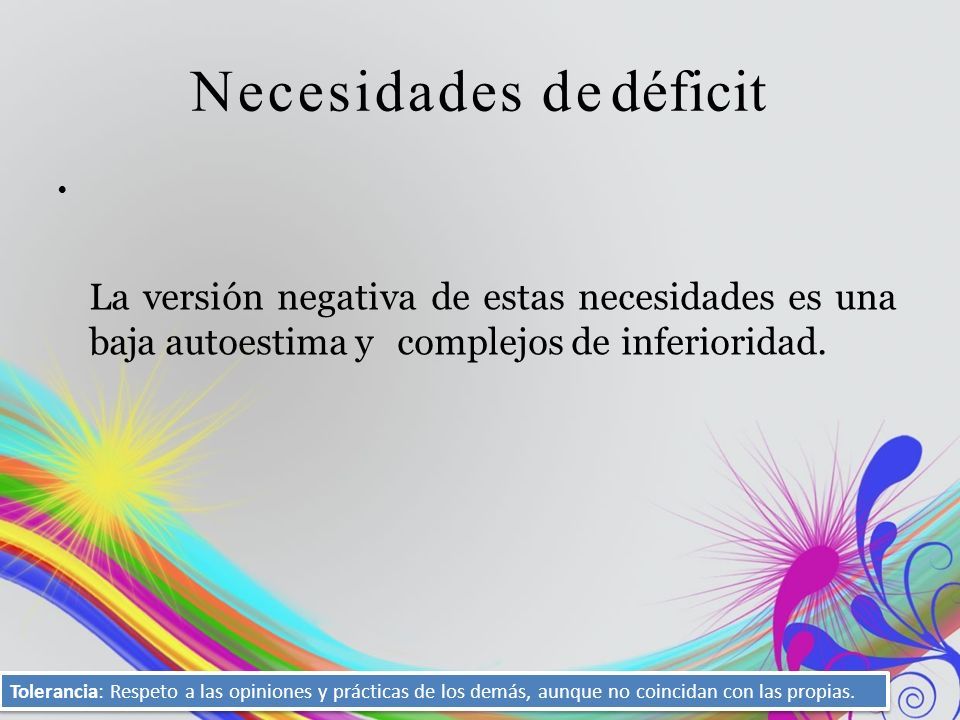 Necesidades de déficit

•

La versión negativa de estas necesidades es una baja autoestima y complejos de inferioridad.

Tolerancia: Respeto a las opiniones y prácticas de los demás, aunque no coincidan con las propias.